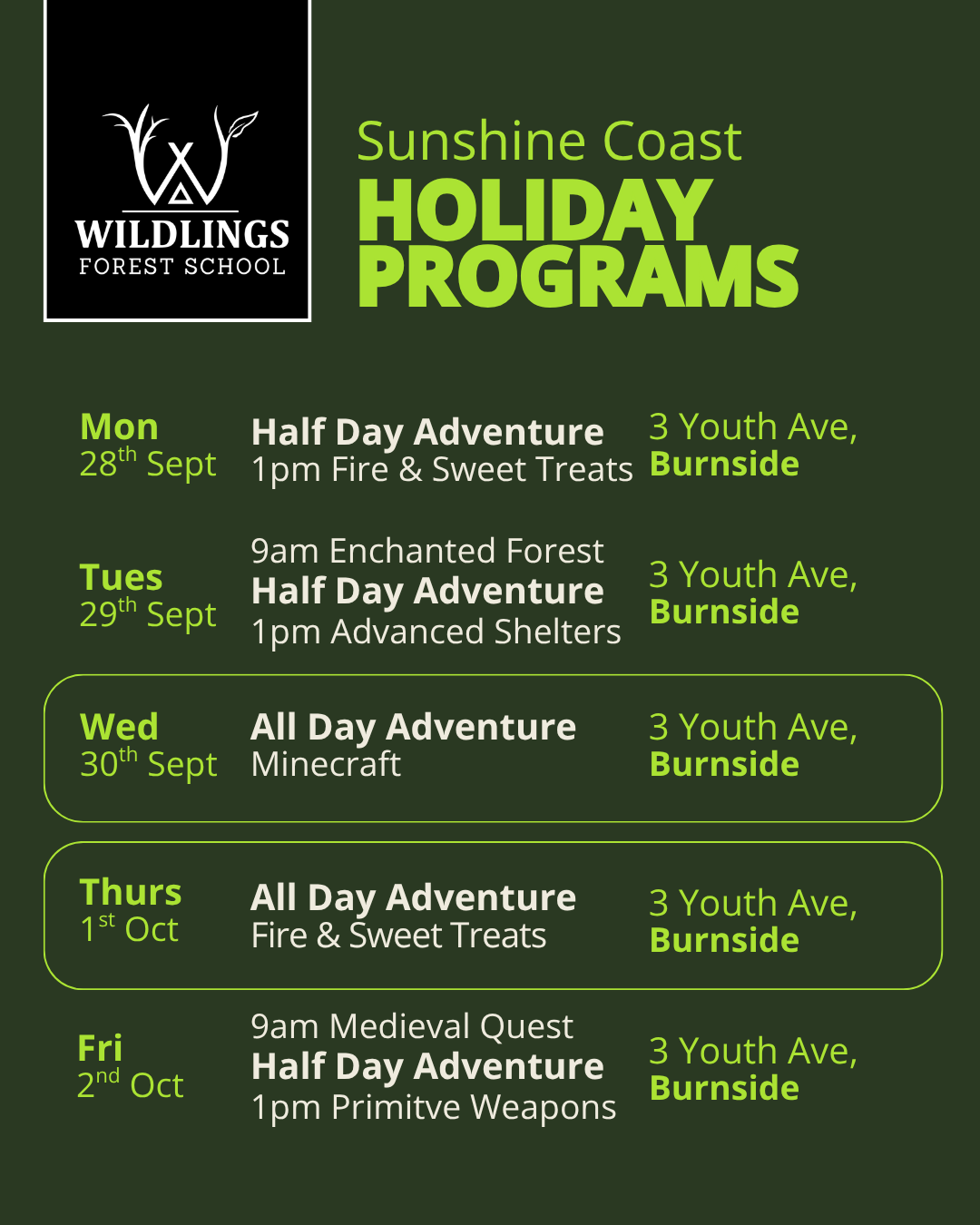 WILDLINGS
FOREST SCHOOL

Sunshine Coast
HOLIDAY PROGRAMS

Mon
28$^{th}$ Sept
Half Day Adventure
1pm Fire & Sweet Treats
3 Youth Ave,
Burnside

Tues
29$^{th}$ Sept
9am Enchanted Forest
Half Day Adventure
1pm Advanced Shelters
3 Youth Ave,
Burnside

Wed
30$^{th}$ Sept
All Day Adventure
Minecraft
3 Youth Ave,
Burnside

Thurs
1$^{st}$ Oct
All Day Adventure
Fire & Sweet Treats
3 Youth Ave,
Burnside

Fri
2$^{nd}$ Oct
9am Medieval Quest
Half Day Adventure
1pm Primitve Weapons
3 Youth Ave,
Burnside